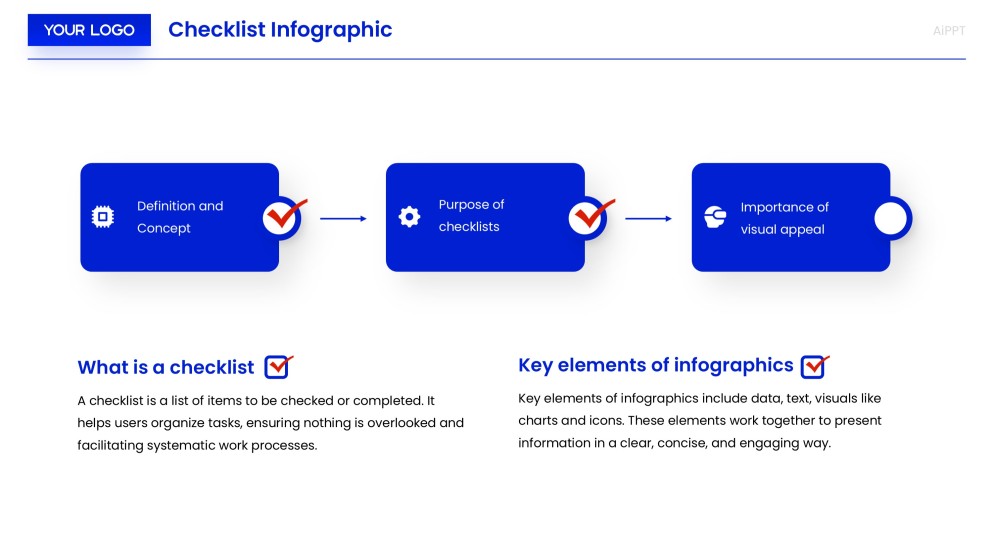 YOUR LOGO

Checklist Infographic

AiPPT

Definition and Concept

Purpose of checklists

Importance of visual appeal

What is a checklist

A checklist is a list of items to be checked or completed. It helps users organize tasks, ensuring nothing is overlooked and facilitating systematic work processes.

Key elements of infographics

Key elements of infographics include data, text, visuals like charts and icons. These elements work together to present information in a clear, concise, and engaging way.